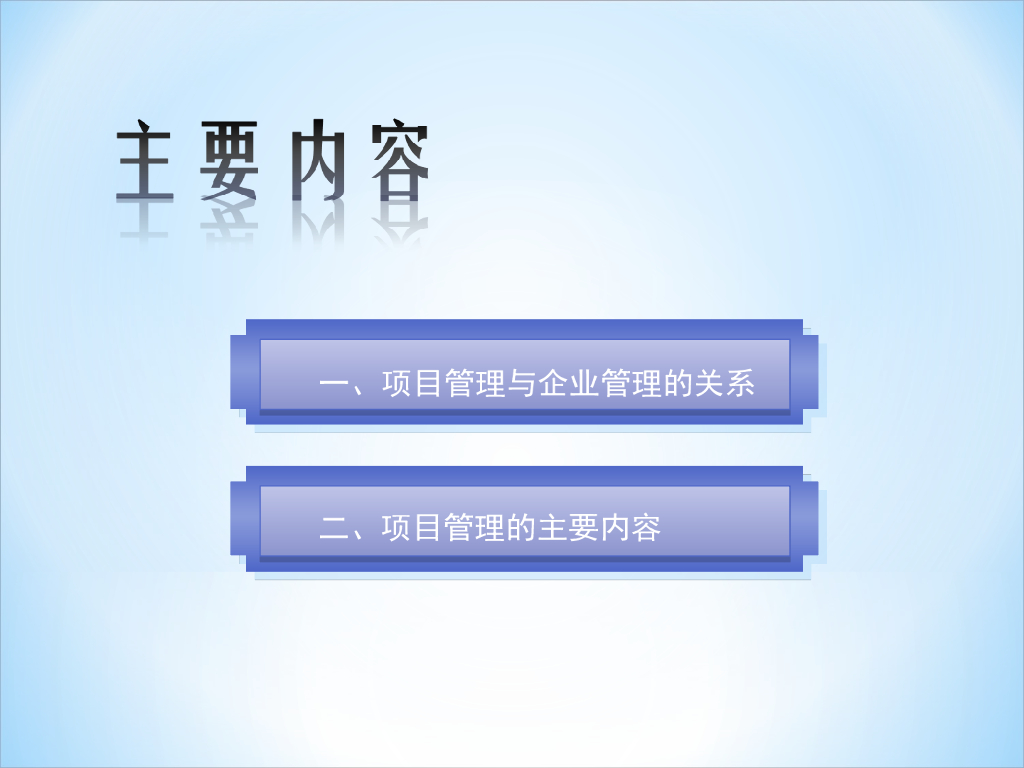 主要内容

一、项目管理与企业管理的关系

二、项目管理的主要内容